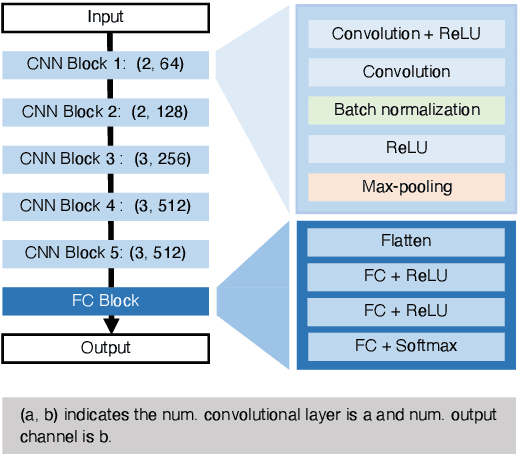 Input

CNN Block 1: (2, 64)

CNN Block 2: (2, 128)

CNN Block 3 : (3, 256)

CNN Block 4 : (3, 512)

CNN Block 5: (3, 512)

FC Block

Output

Convolution + ReLU

Convolution

Batch normalization

ReLU

Max-pooling

Flatten

FC + ReLU

FC + ReLU

FC + Softmax

(a, b) indicates the num. convolutional layer is a and num. output channel is b.